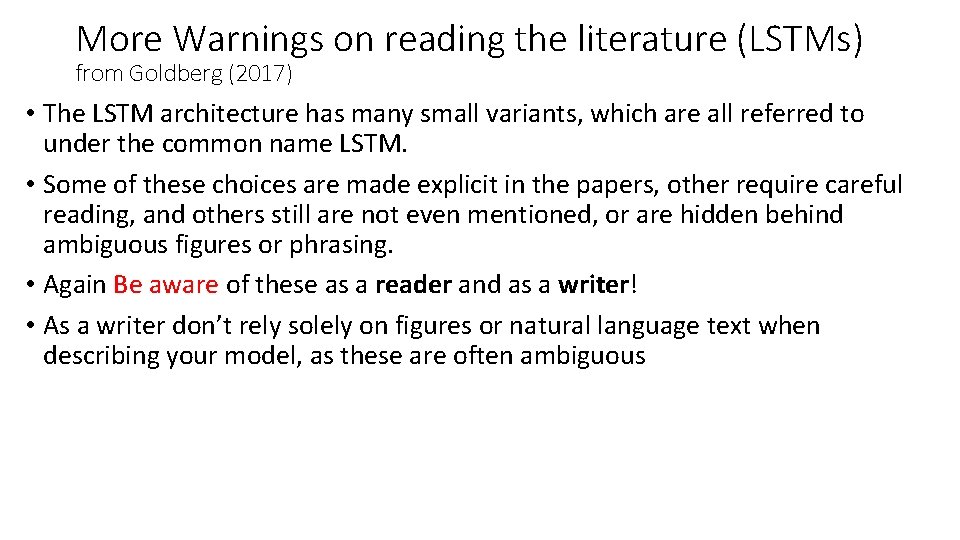 More Warnings on reading the literature (LSTMs)
from Goldberg (2017)

• The LSTM architecture has many small variants, which are all referred to under the common name LSTM.
• Some of these choices are made explicit in the papers, other require careful reading, and others still are not even mentioned, or are hidden behind ambiguous figures or phrasing.
• Again Be aware of these as a reader and as a writer!
• As a writer don't rely solely on figures or natural language text when describing your model, as these are often ambiguous